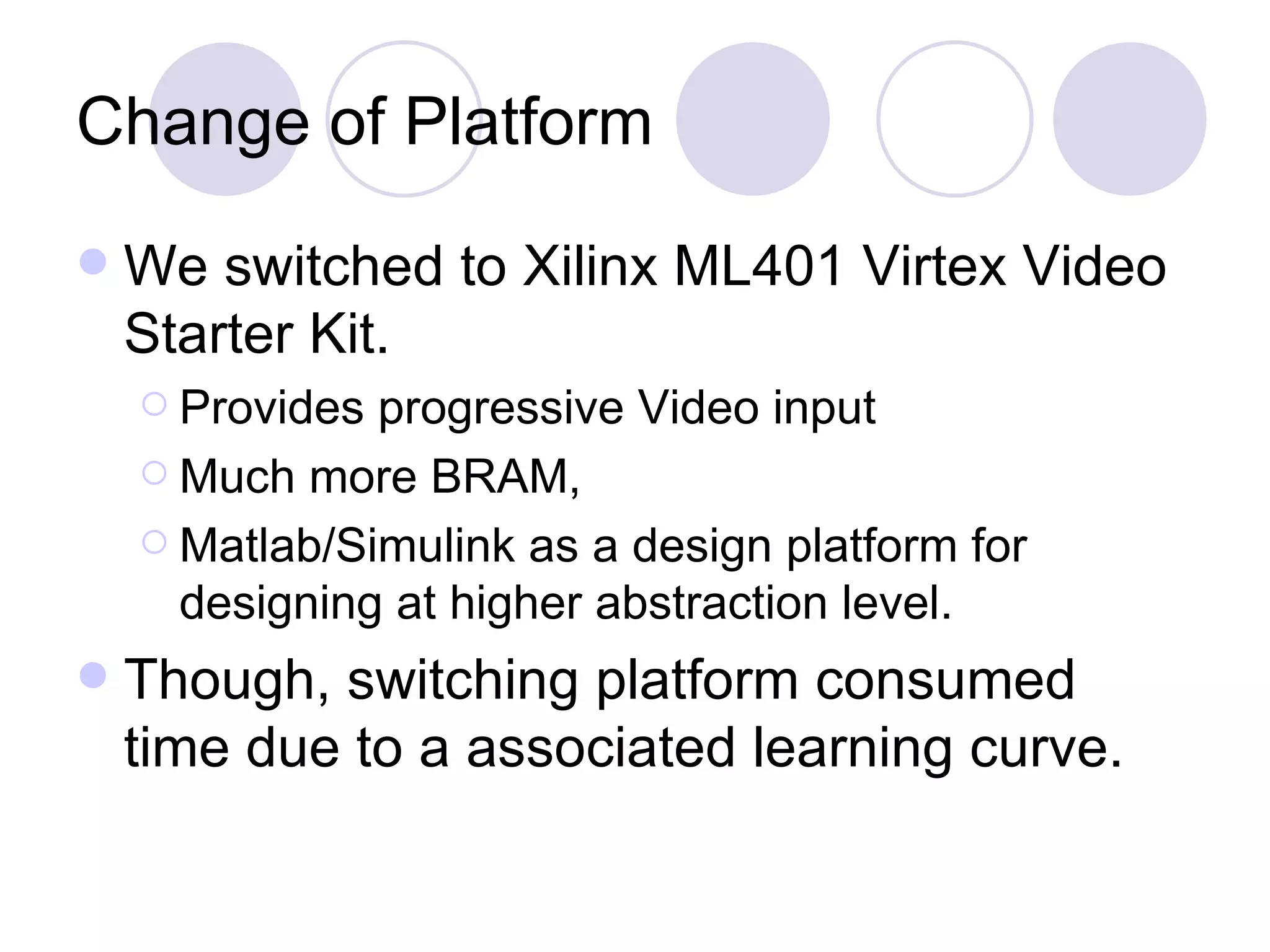 Change of Platform

We switched to Xilinx ML401 Virtex Video Starter Kit.

Provides progressive Video input

Much more BRAM,

Matlab/Simulink as a design platform for designing at higher abstraction level.

Though, switching platform consumed time due to a associated learning curve.